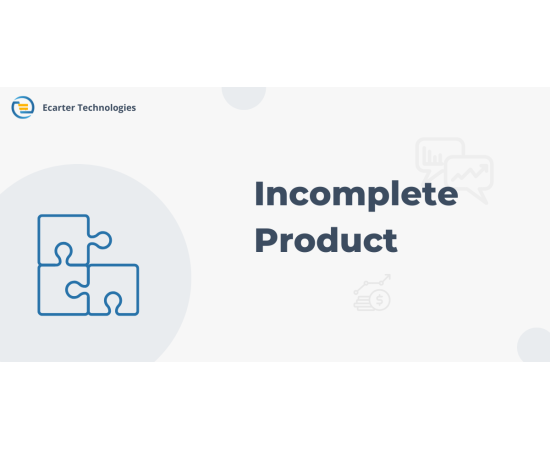 Ecarter Technologies

Incomplete Product

$